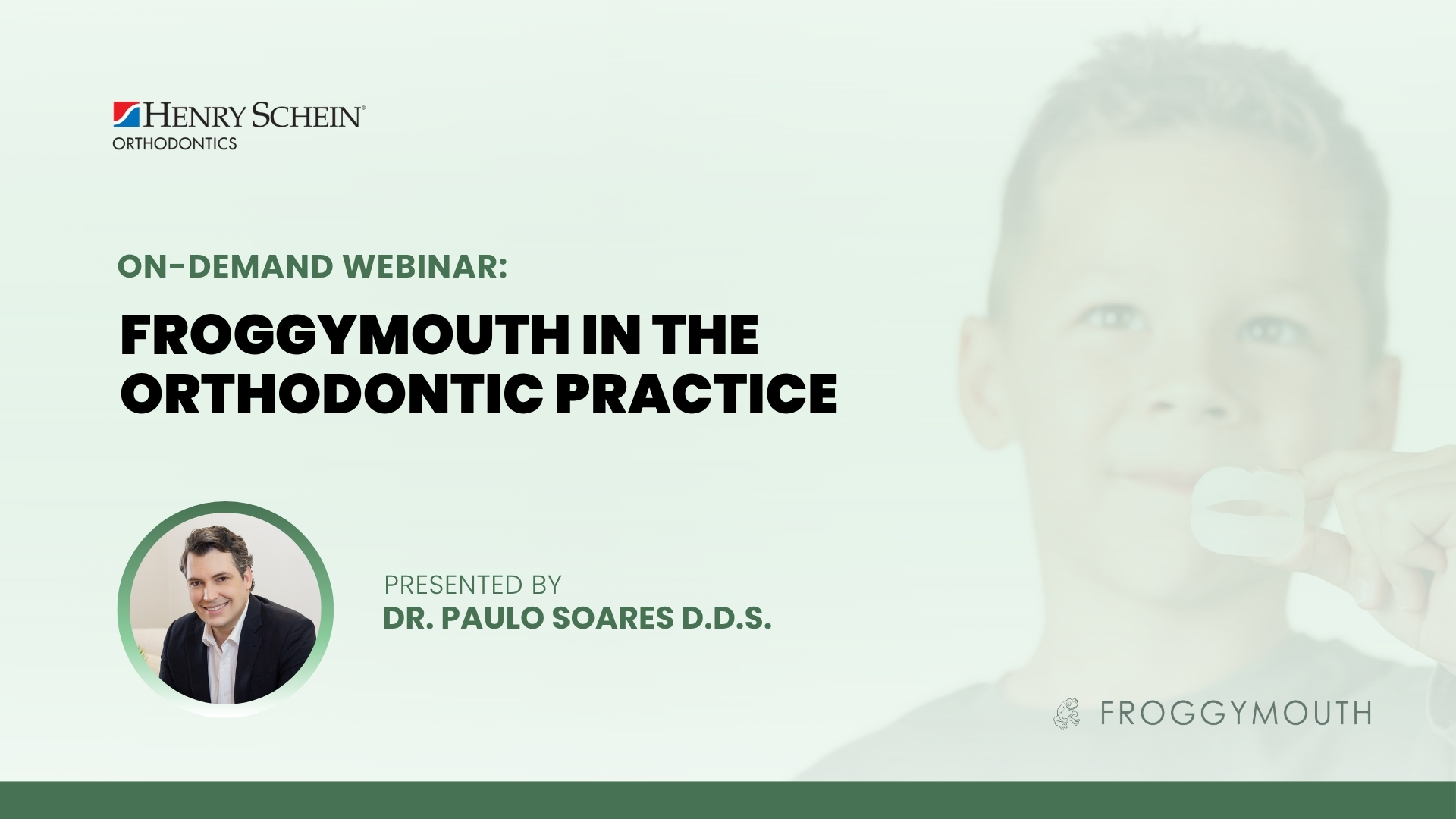 HENRY SCHEIN®
ORTHODONTICS

ON-DEMAND WEBINAR:

FROGGYMOUTH IN THE ORTHODONTIC PRACTICE

PRESENTED BY
DR. PAULO SOARES D.D.S.

FROGGYMOUTH